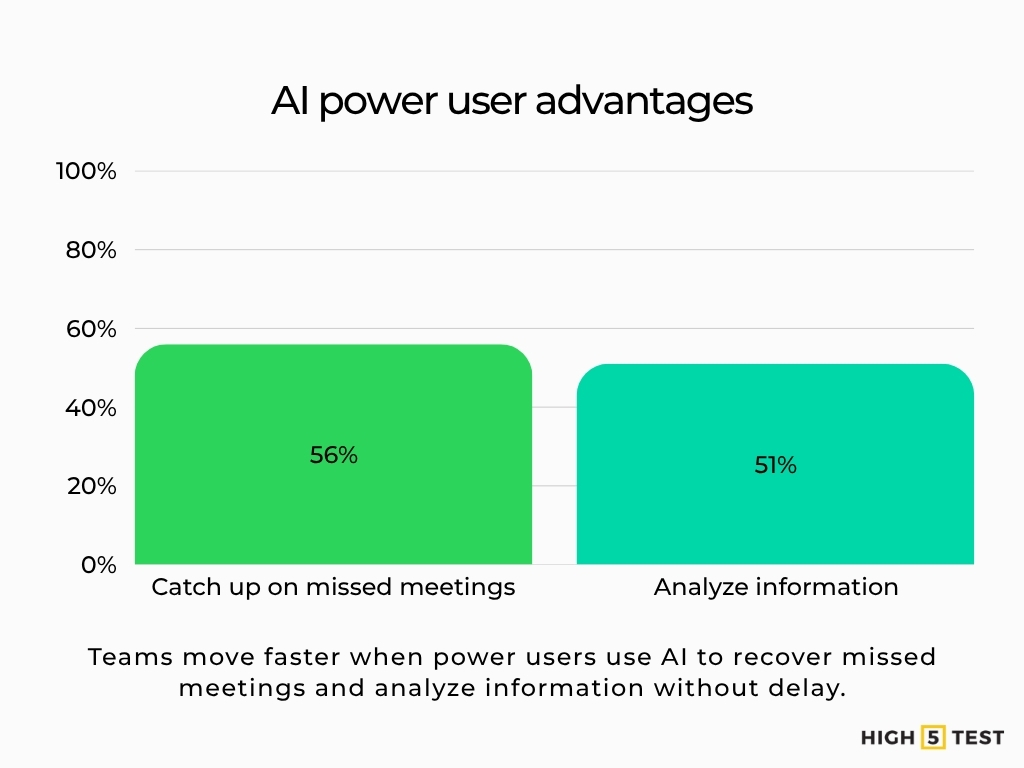 AI power user advantages

100%
80%
60%
40%
20%
0%

56%
51%

Catch up on missed meetings
Analyze information

Teams move faster when power users use AI to recover missed meetings and analyze information without delay.

HIGH 5 TEST